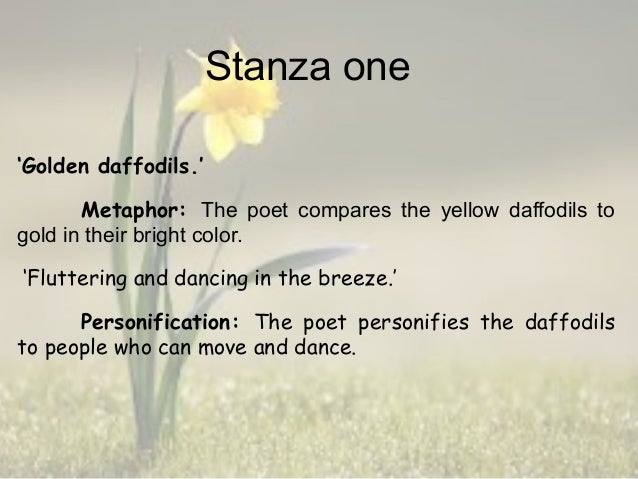 Stanza one

'Golden daffodils.'

Metaphor: The poet compares the yellow daffodils to gold in their bright color.

'Fluttering and dancing in the breeze.'

Personification: The poet personifies the daffodils to people who can move and dance.